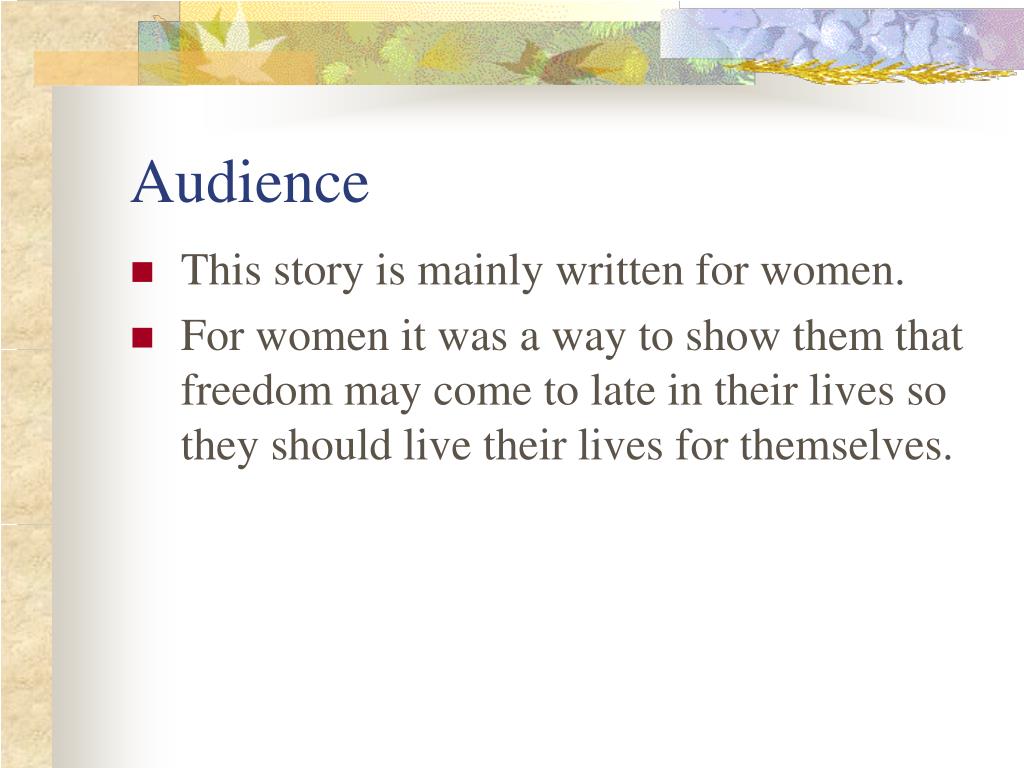 Audience

- This story is mainly written for women.
- For women it was a way to show them that freedom may come to late in their lives so they should live their lives for themselves.